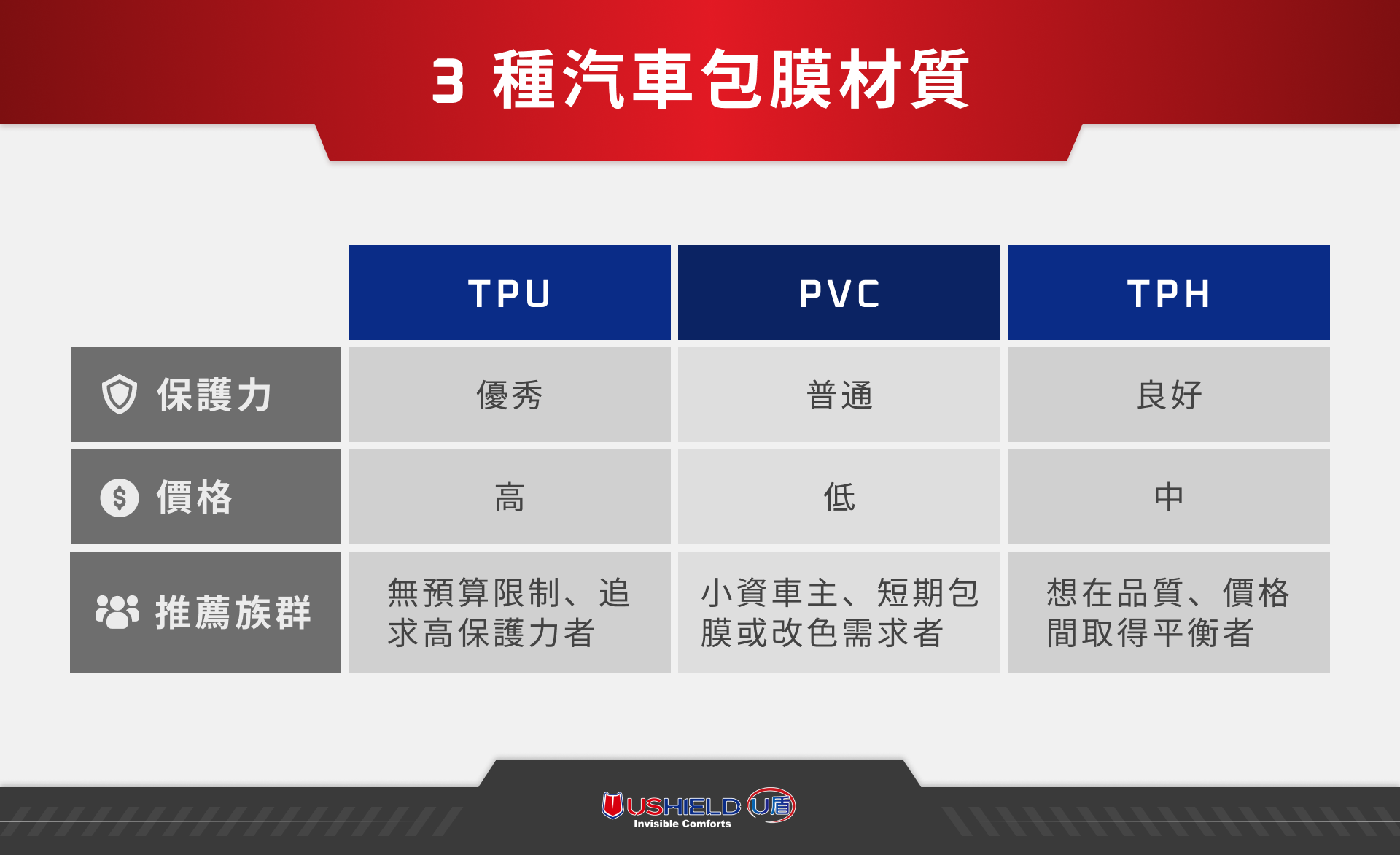 3 種汽車包膜材質

| | TPU | PVC | TPH |
|---|---|---|---|
| 保護力 | 優秀 | 普通 | 良好 |
| 價格 | 高 | 低 | 中 |
| 推薦族群 | 無預算限制、追求高保護力者 | 小資車主、短期包膜或改色需求者 | 想在品質、價格間取得平衡者 |

USHIELD U盾
Invisible Comforts